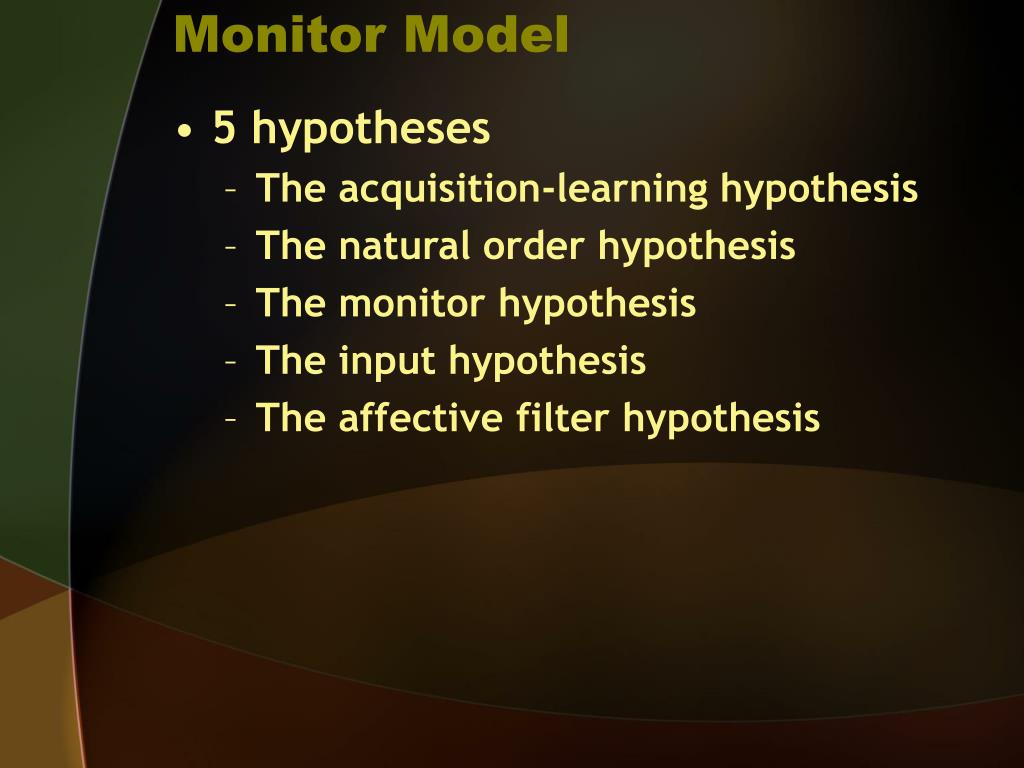 Monitor Model

• 5 hypotheses
– The acquisition-learning hypothesis
– The natural order hypothesis
– The monitor hypothesis
– The input hypothesis
– The affective filter hypothesis